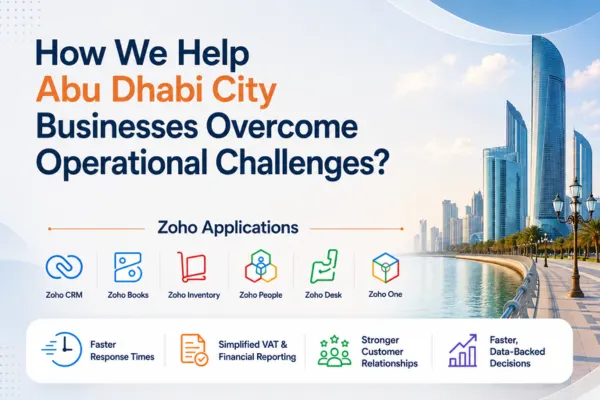 How We Help
Abu Dhabi City
Businesses Overcome
Operational Challenges?

Zoho Applications

Zoho CRM

Zoho Books

Zoho Inventory

Zoho People

Zoho Desk

Zoho One

Faster Response Times

Simplified VAT & Financial Reporting

Stronger Customer Relationships

Faster, Data-Backed Decisions